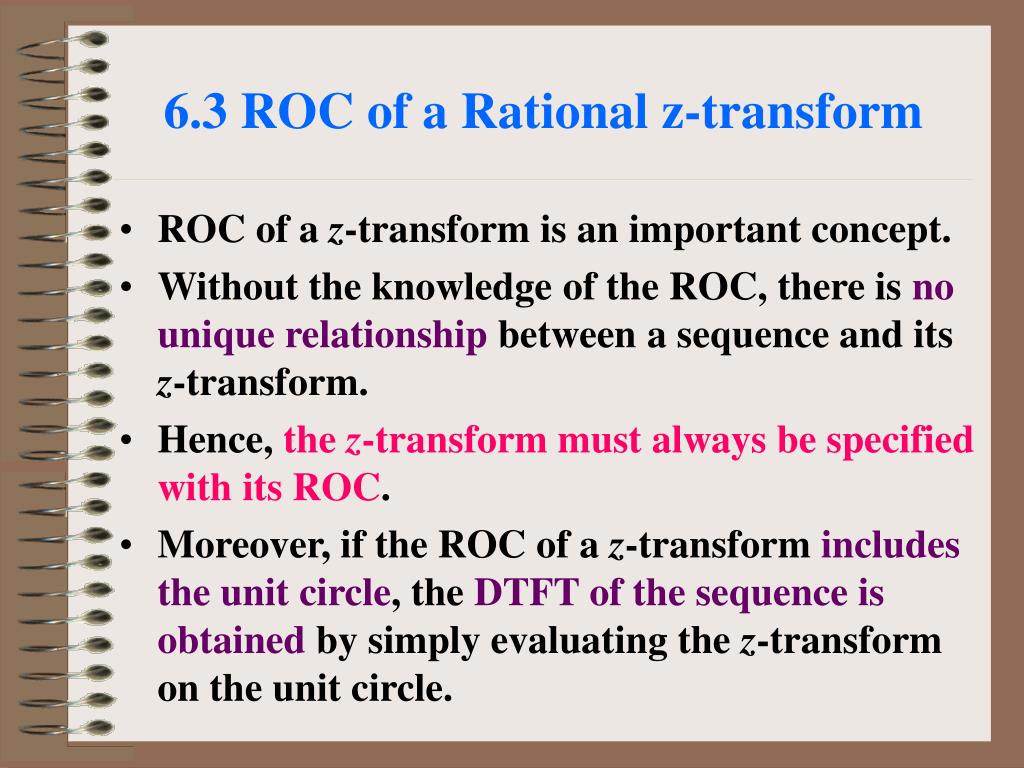 6.3 ROC of a Rational z-transform

• ROC of a $z$-transform is an important concept.
• Without the knowledge of the ROC, there is no unique relationship between a sequence and its $z$-transform.
• Hence, the $z$-transform must always be specified with its ROC.
• Moreover, if the ROC of a $z$-transform includes the unit circle, the DTFT of the sequence is obtained by simply evaluating the $z$-transform on the unit circle.